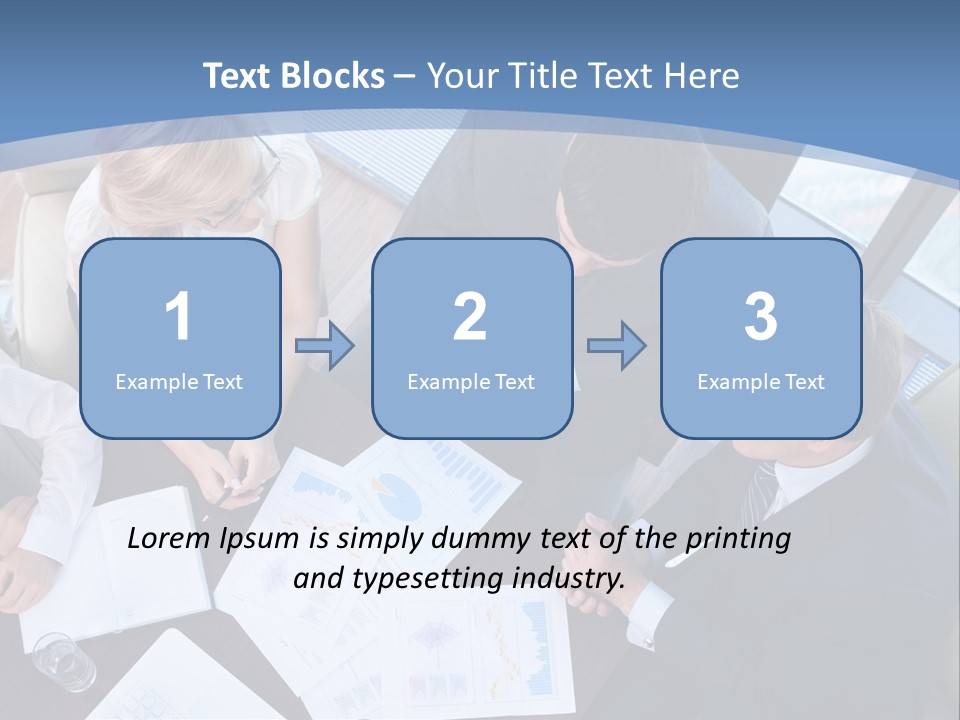 Text Blocks – Your Title Text Here

1
Example Text

2
Example Text

3
Example Text

Lorem Ipsum is simply dummy text of the printing and typesetting industry.